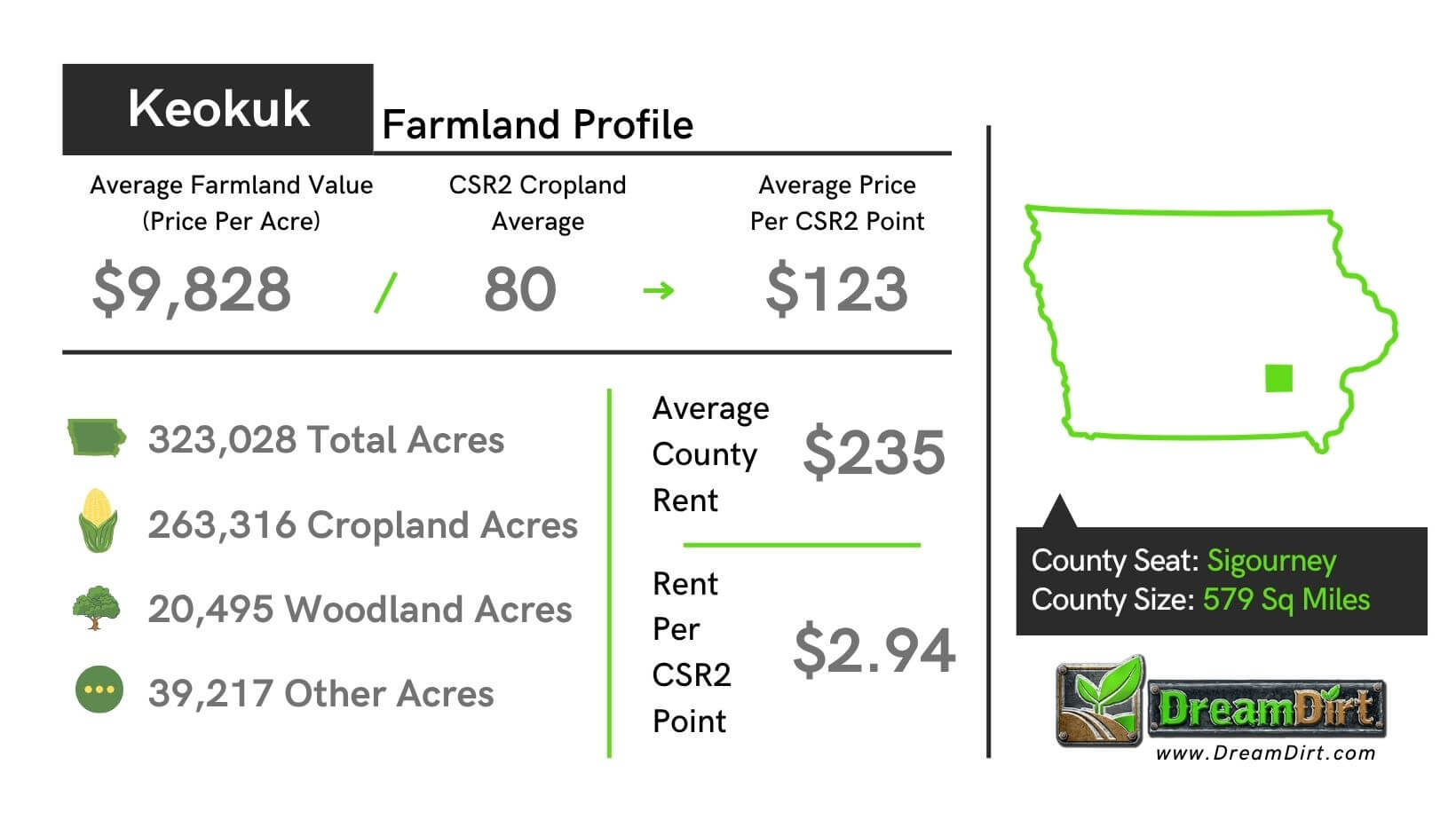 Keokuk Farmland Profile

Average Farmland Value (Price Per Acre)
$9,828

/

CSR2 Cropland Average
80

→

Average Price Per CSR2 Point
$123

323,028 Total Acres

263,316 Cropland Acres

20,495 Woodland Acres

39,217 Other Acres

Average County Rent
$235

Rent Per CSR2 Point
$2.94

County Seat: Sigourney
County Size: 579 Sq Miles

DreamDirt
www.DreamDirt.com